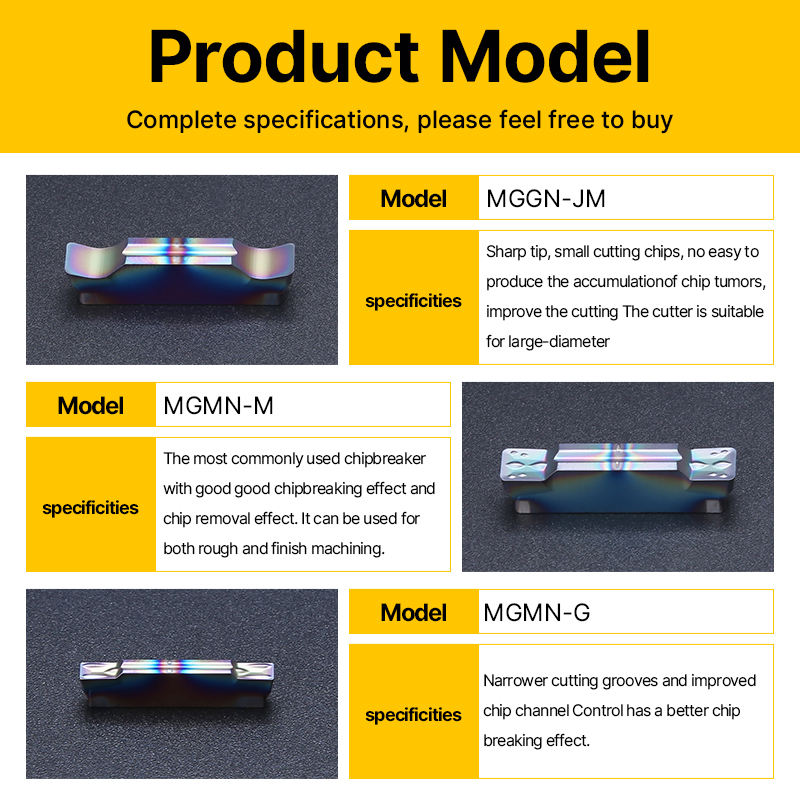 Product Model

Complete specifications, please feel free to buy

| Model | MGGN-JM |
|---|---|
| specificities | Sharp tip, small cutting chips, no easy to produce the accumulationof chip tumors, improve the cutting The cutter is suitable for large-diameter |

| Model | MGMN-M |
|---|---|
| specificities | The most commonly used chipbreaker with good good chipbreaking effect and chip removal effect. It can be used for both rough and finish machining. |

| Model | MGMN-G |
|---|---|
| specificities | Narrower cutting grooves and improved chip channel Control has a better chip breaking effect. |